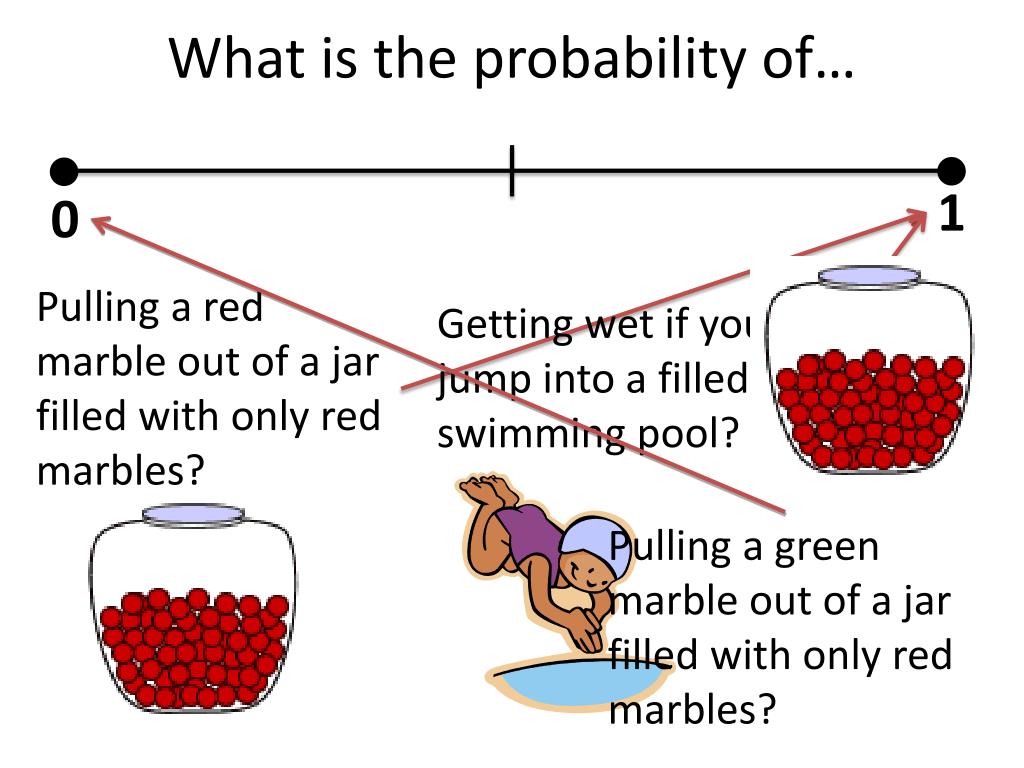 What is the probability of…

0

1

Pulling a red marble out of a jar filled with only red marbles?

Getting wet if you jump into a filled swimming pool?

Pulling a green marble out of a jar filled with only red marbles?